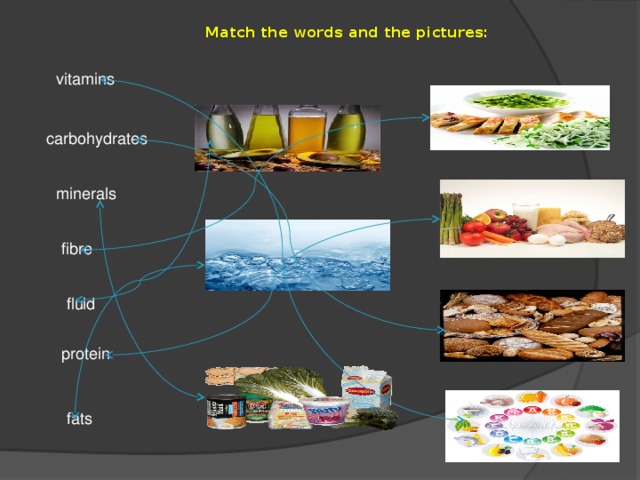 Match the words and the pictures:

vitamins

carbohydrates

minerals

fibre

fluid

protein

fats